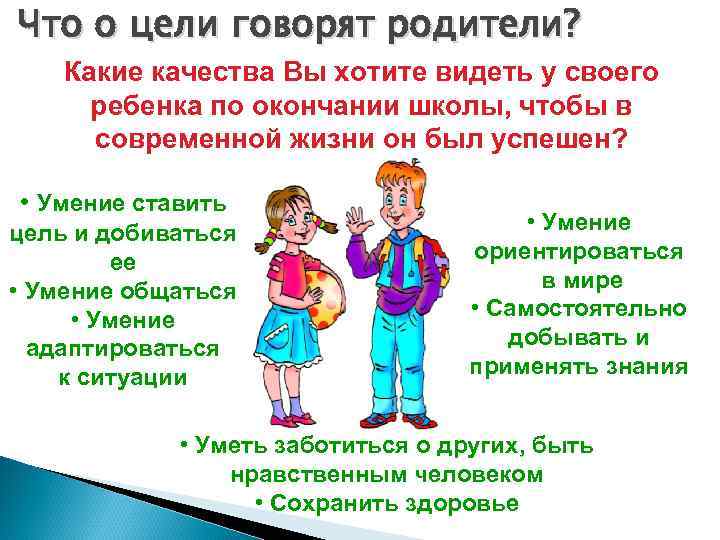 Что о цели говорят родители?

Какие качества Вы хотите видеть у своего ребенка по окончании школы, чтобы в современной жизни он был успешен?

• Умение ставить цель и добиваться ее
• Умение общаться
• Умение адаптироваться к ситуации

• Умение ориентироваться в мире
• Самостоятельно добывать и применять знания

• Уметь заботиться о других, быть нравственным человеком
• Сохранить здоровье